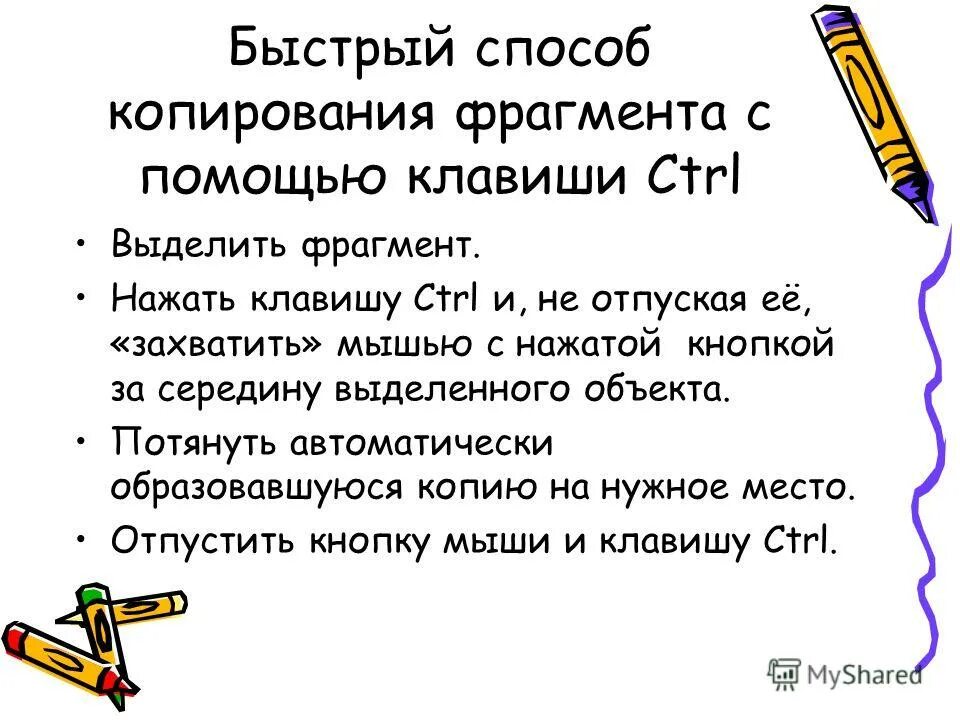 Быстрый способ копирования фрагмента с помощью клавиши Ctrl

• Выделить фрагмент.
• Нажать клавишу Ctrl и, не отпуская её, «захватить» мышью с нажатой кнопкой за середину выделенного объекта.
• Потянуть автоматически образовавшуюся копию на нужное место.
• Отпустить кнопку мыши и клавишу Ctrl.

MyShared